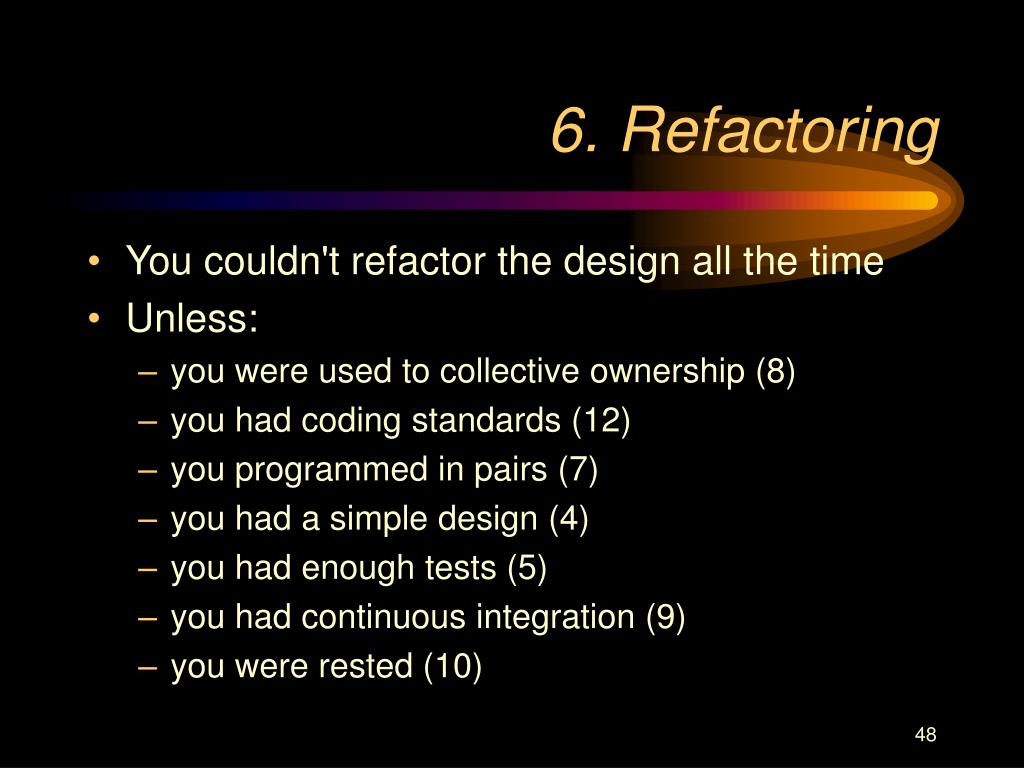 6. Refactoring

• You couldn't refactor the design all the time
• Unless:
– you were used to collective ownership (8)
– you had coding standards (12)
– you programmed in pairs (7)
– you had a simple design (4)
– you had enough tests (5)
– you had continuous integration (9)
– you were rested (10)

48